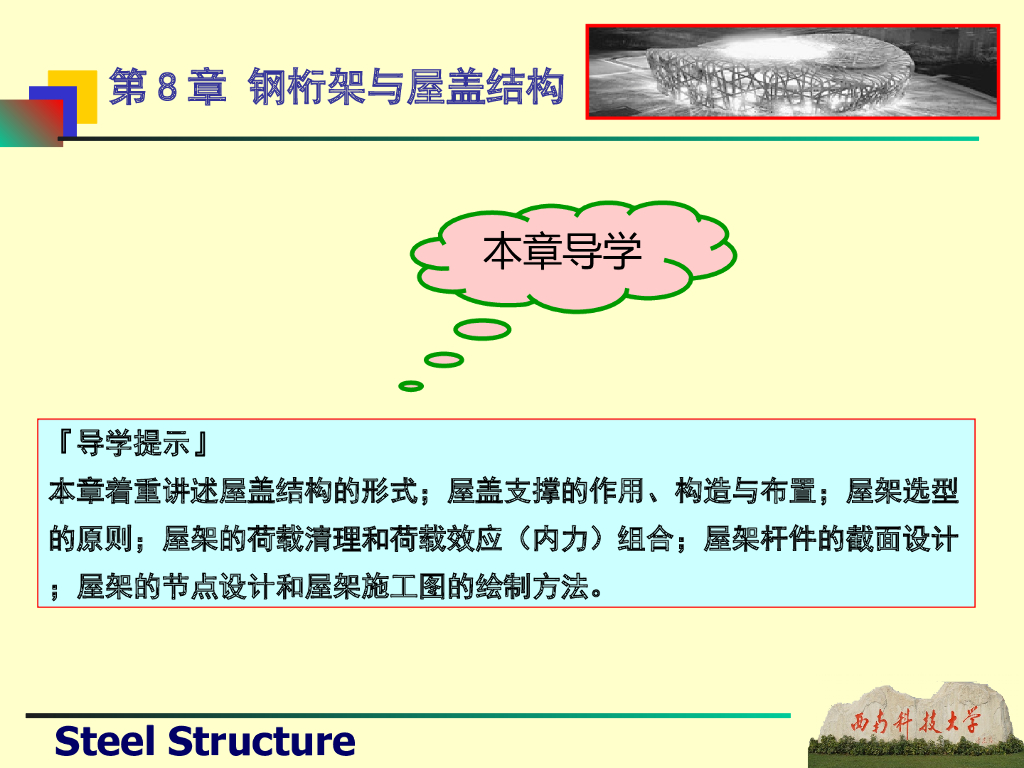 第 8 章 钢桁架与屋盖结构

本章导学

『导学提示』
本章着重讲述屋盖结构的形式；屋盖支撑的作用、构造与布置；屋架选型的原则；屋架的荷载清理和荷载效应（内力）组合；屋架杆件的截面设计；屋架的节点设计和屋架施工图的绘制方法。

Steel Structure

西南科技大学